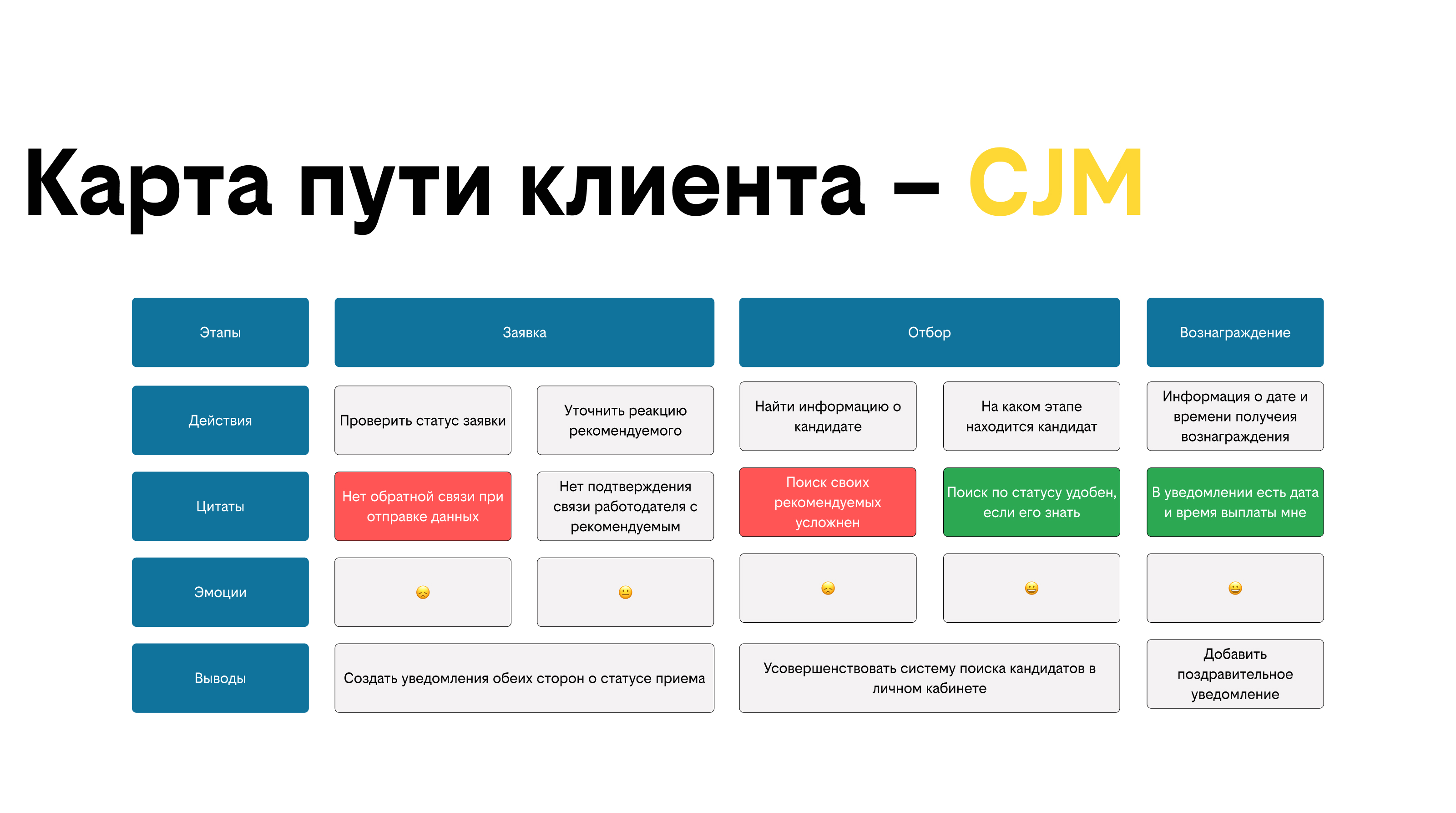 Карта пути клиента – CJM

| Этапы | Заявка | | Отбор | | Вознаграждение |
|---|---|---|---|---|---|
| Действия | Проверить статус заявки | Уточнить реакцию рекомендуемого | Найти информацию о кандидате | На каком этапе находится кандидат | Информация о дате и времени получеия вознаграждения |
| Цитаты | Нет обратной связи при отправке данных | Нет подтверждения связи работодателя с рекомендуемым | Поиск своих рекомендуемых усложнен | Поиск по статусу удобен, если его знать | В уведомлении есть дата и время выплаты мне |
| Эмоции | 😞 | 😐 | 😞 | 😀 | 😀 |
| Выводы | Создать уведомления обеих сторон о статусе приема | | Усовершенствовать систему поиска кандидатов в личном кабинете | | Добавить поздравительное уведомление |